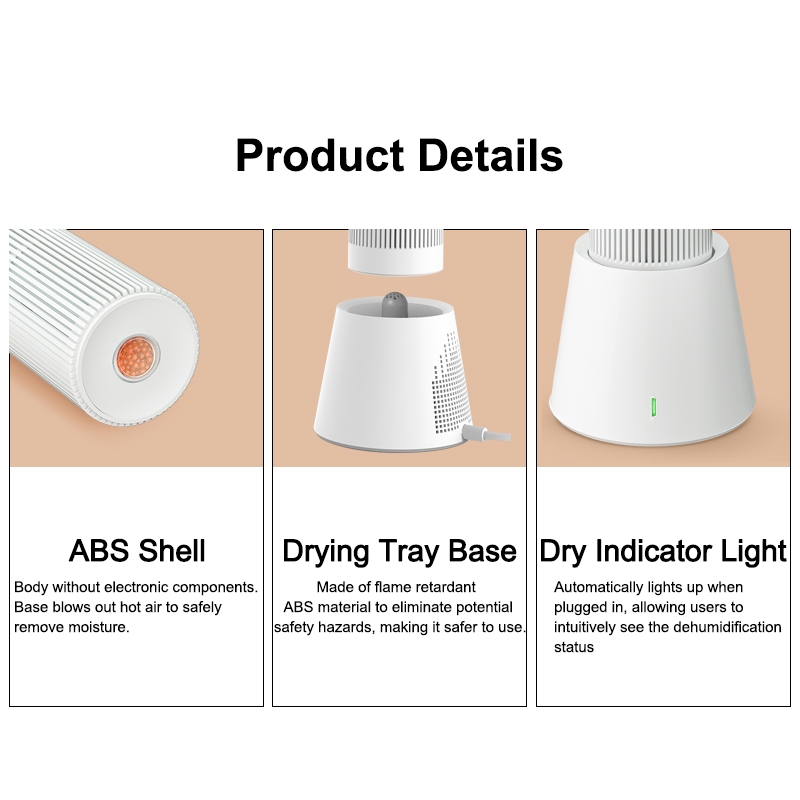 Product Details

ABS Shell
Body without electronic components. Base blows out hot air to safely remove moisture.

Drying Tray Base
Made of flame retardant ABS material to eliminate potential safety hazards, making it safer to use.

Dry Indicator Light
Automatically lights up when plugged in, allowing users to intuitively see the dehumidification status